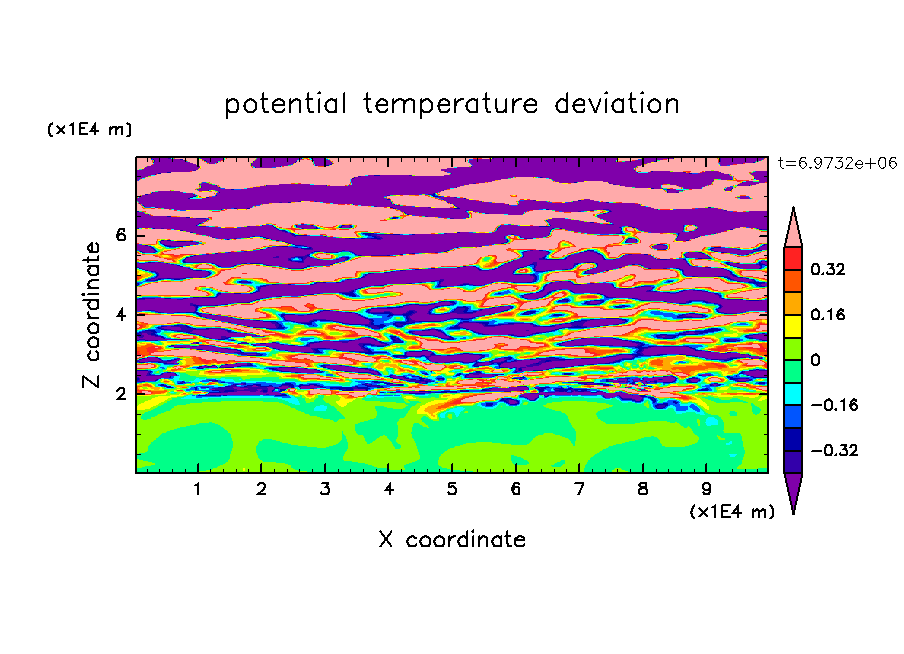 potential temperature deviation

(x1E4 m)

t=6.9732e+06

Z coordinate

6
4
2

0.32
0.16
0
−0.16
−0.32

1 2 3 4 5 6 7 8 9

(x1E4 m)

X coordinate